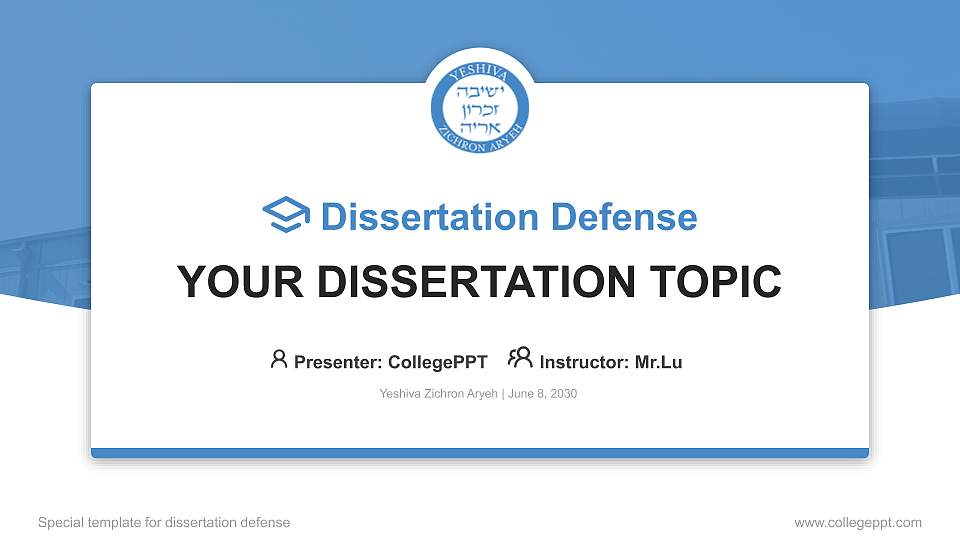 YESHIVA
ישיבה
זכרון
אריה
ZICHRON ARYEH

Dissertation Defense

YOUR DISSERTATION TOPIC

Presenter: CollegePPT Instructor: Mr.Lu

Yeshiva Zichron Aryeh | June 8, 2030

Special template for dissertation defense

www.collegeppt.com